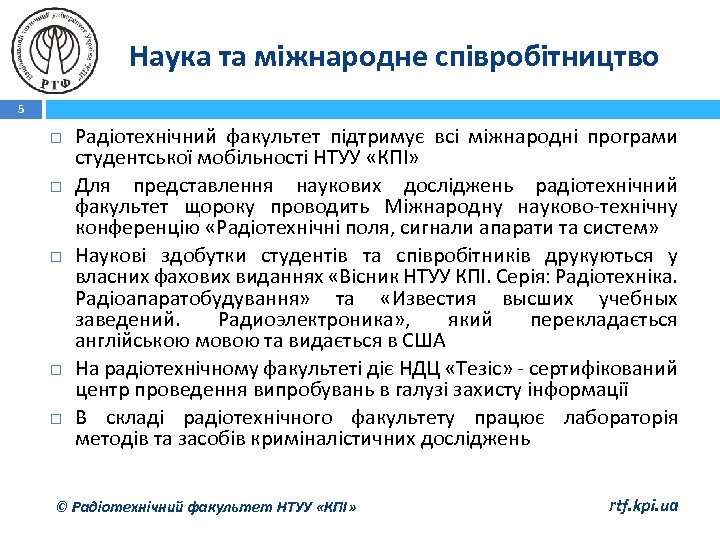 РТФ

Наука та міжнародне співробітництво

5

□ Радіотехнічний факультет підтримує всі міжнародні програми студентської мобільності НТУУ «КПІ»

□ Для представлення наукових досліджень радіотехнічний факультет щороку проводить Міжнародну науково-технічну конференцію «Радіотехнічні поля, сигнали апарати та систем»

□ Наукові здобутки студентів та співробітників друкуються у власних фахових виданнях «Вісник НТУУ КПІ. Серія: Радіотехніка. Радіоапаратобудування» та «Известия высших учебных заведений. Радиоэлектроника», який перекладається англійською мовою та видається в США

□ На радіотехнічному факультеті діє НДЦ «Тезіс» - сертифікований центр проведення випробувань в галузі захисту інформації

□ В складі радіотехнічного факультету працює лабораторія методів та засобів криміналістичних досліджень

© Радіотехнічний факультет НТУУ «КПІ»

rtf.kpi.ua